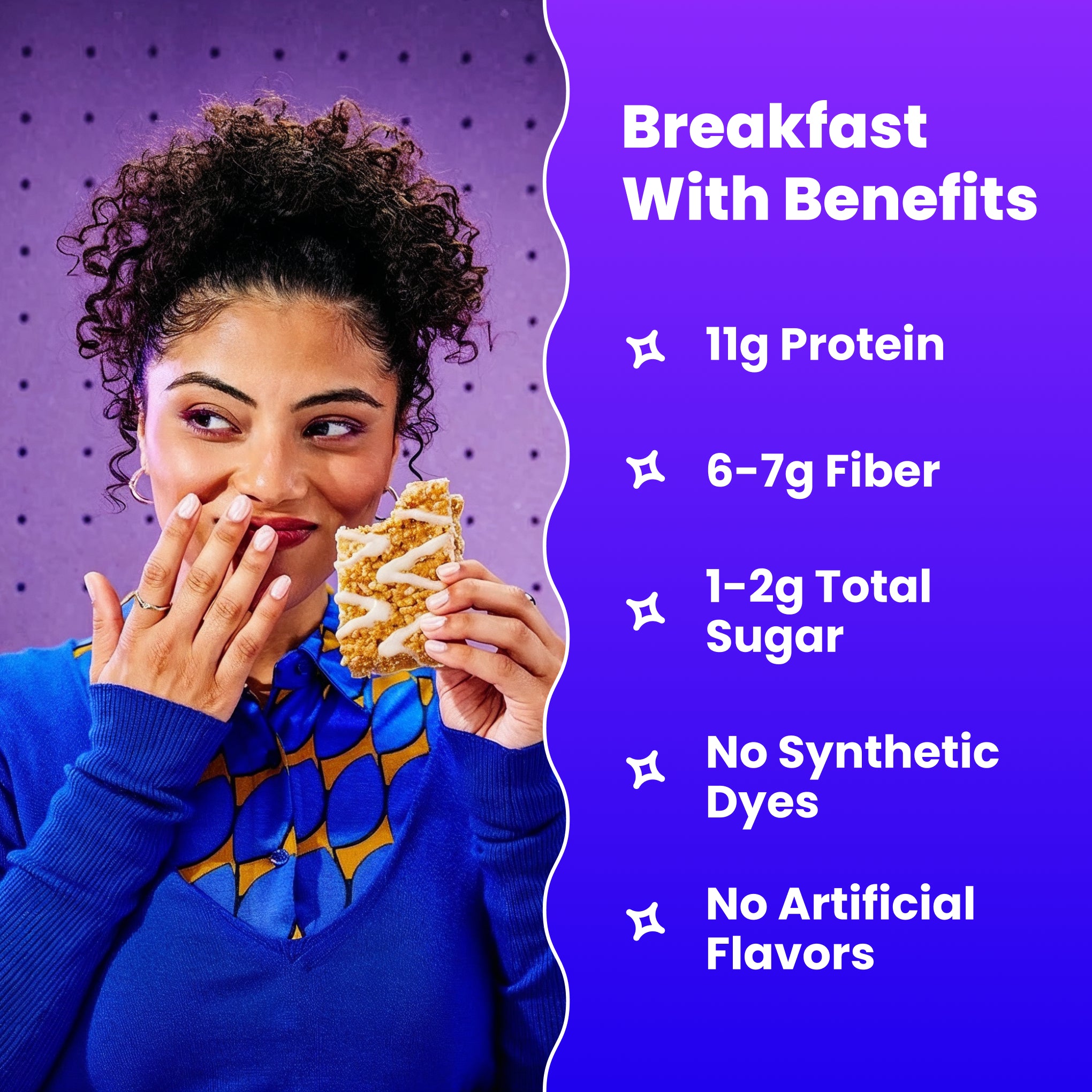 Breakfast With Benefits

11g Protein

6-7g Fiber

1-2g Total Sugar

No Synthetic Dyes

No Artificial Flavors